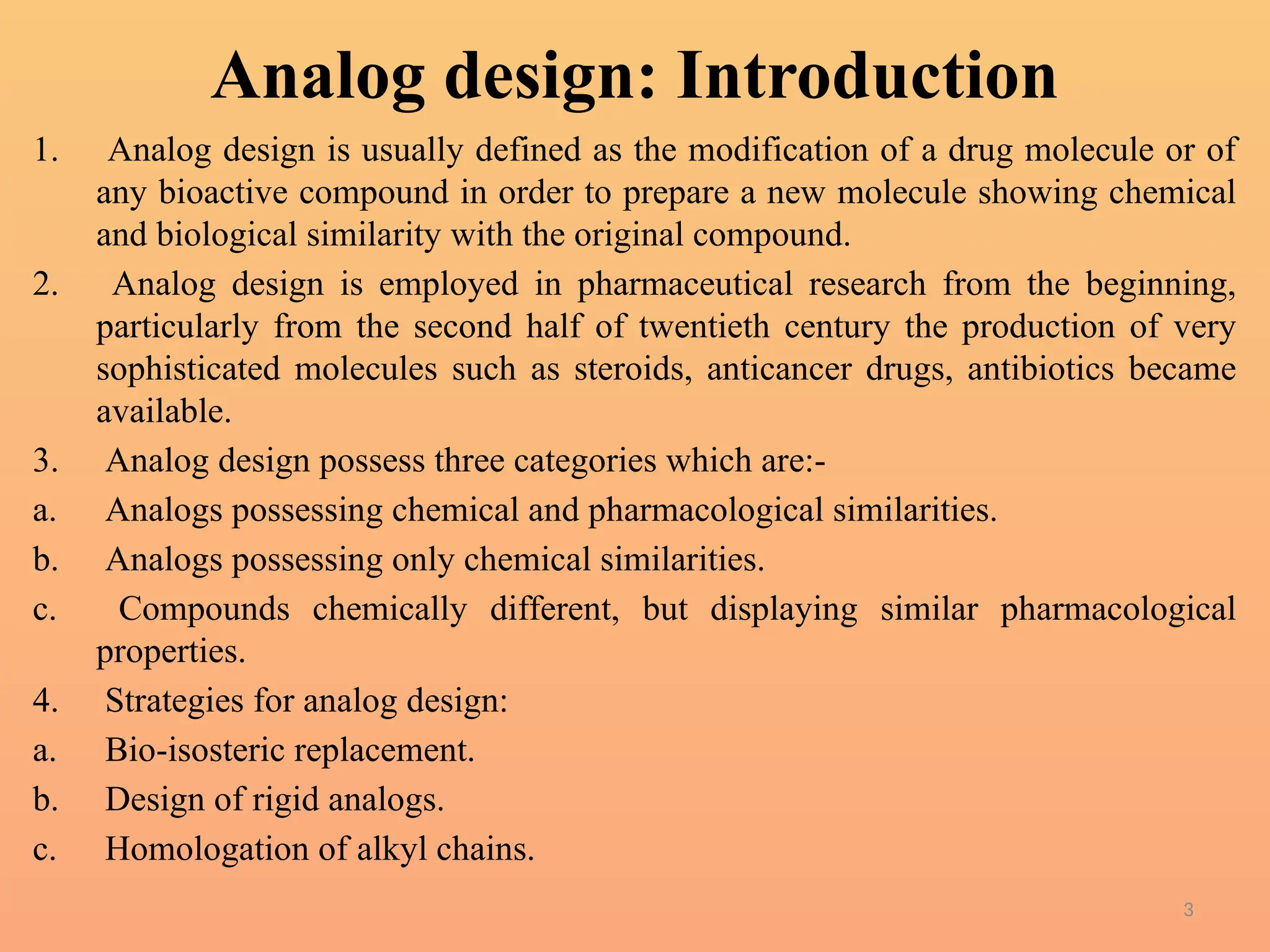 Analog design: Introduction

1. Analog design is usually defined as the modification of a drug molecule or of any bioactive compound in order to prepare a new molecule showing chemical and biological similarity with the original compound.

2. Analog design is employed in pharmaceutical research from the beginning, particularly from the second half of twentieth century the production of very sophisticated molecules such as steroids, anticancer drugs, antibiotics became available.

3. Analog design possess three categories which are:-

a. Analogs possessing chemical and pharmacological similarities.

b. Analogs possessing only chemical similarities.

c. Compounds chemically different, but displaying similar pharmacological properties.

4. Strategies for analog design:

a. Bio-isosteric replacement.

b. Design of rigid analogs.

c. Homologation of alkyl chains.

3